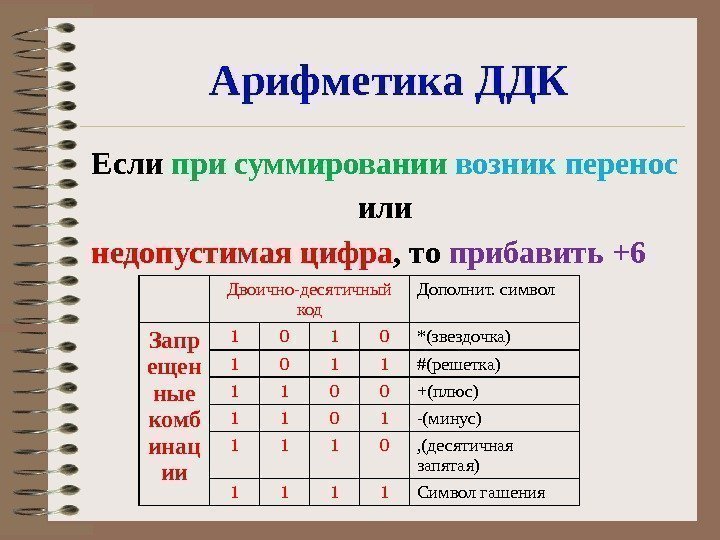 Арифметика ДДК

Если при суммировании возник перенос

или

недопустимая цифра, то прибавить +6

| | Двоично-десятичный код | | | | Дополнит. символ |
|---|---|---|---|---|---|
| Запрещенные комбинации | 1 | 0 | 1 | 0 | *(звездочка) |
| | 1 | 0 | 1 | 1 | #(решетка) |
| | 1 | 1 | 0 | 0 | +(плюс) |
| | 1 | 1 | 0 | 1 | -(минус) |
| | 1 | 1 | 1 | 0 | ,(десятичная запятая) |
| | 1 | 1 | 1 | 1 | Символ гашения |